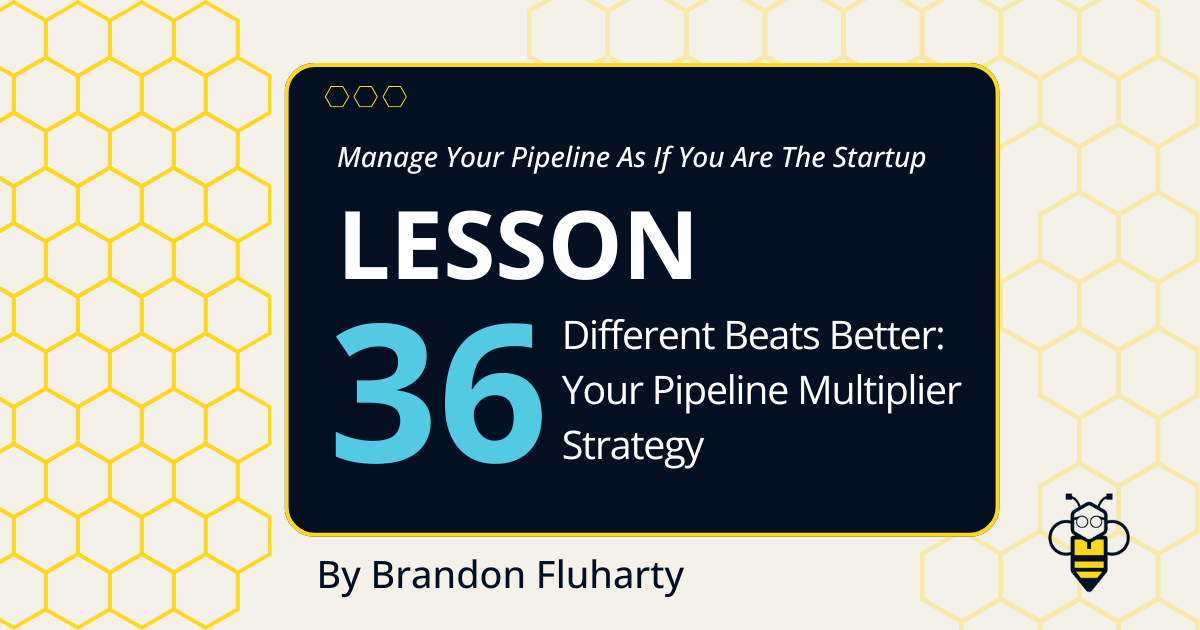 Manage Your Pipeline As If You Are The Startup

LESSON

36

Different Beats Better: Your Pipeline Multiplier Strategy

By Brandon Fluharty